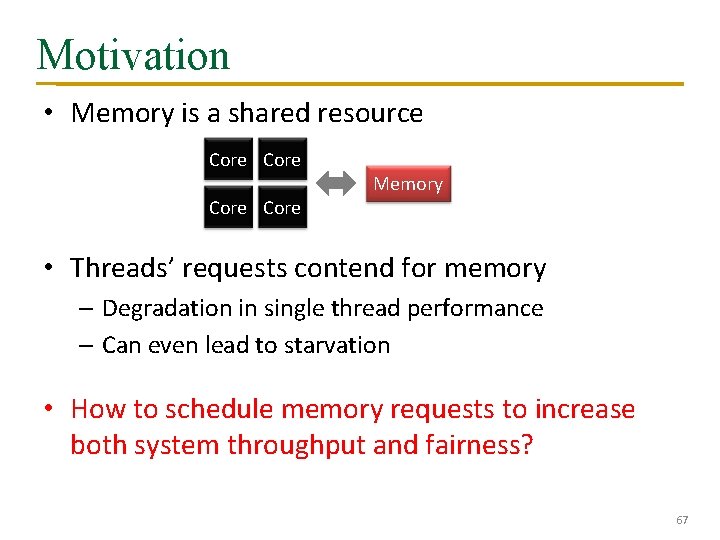 Motivation

• Memory is a shared resource

Core Core
Core Core

Memory

• Threads' requests contend for memory
– Degradation in single thread performance
– Can even lead to starvation

• How to schedule memory requests to increase both system throughput and fairness?

67